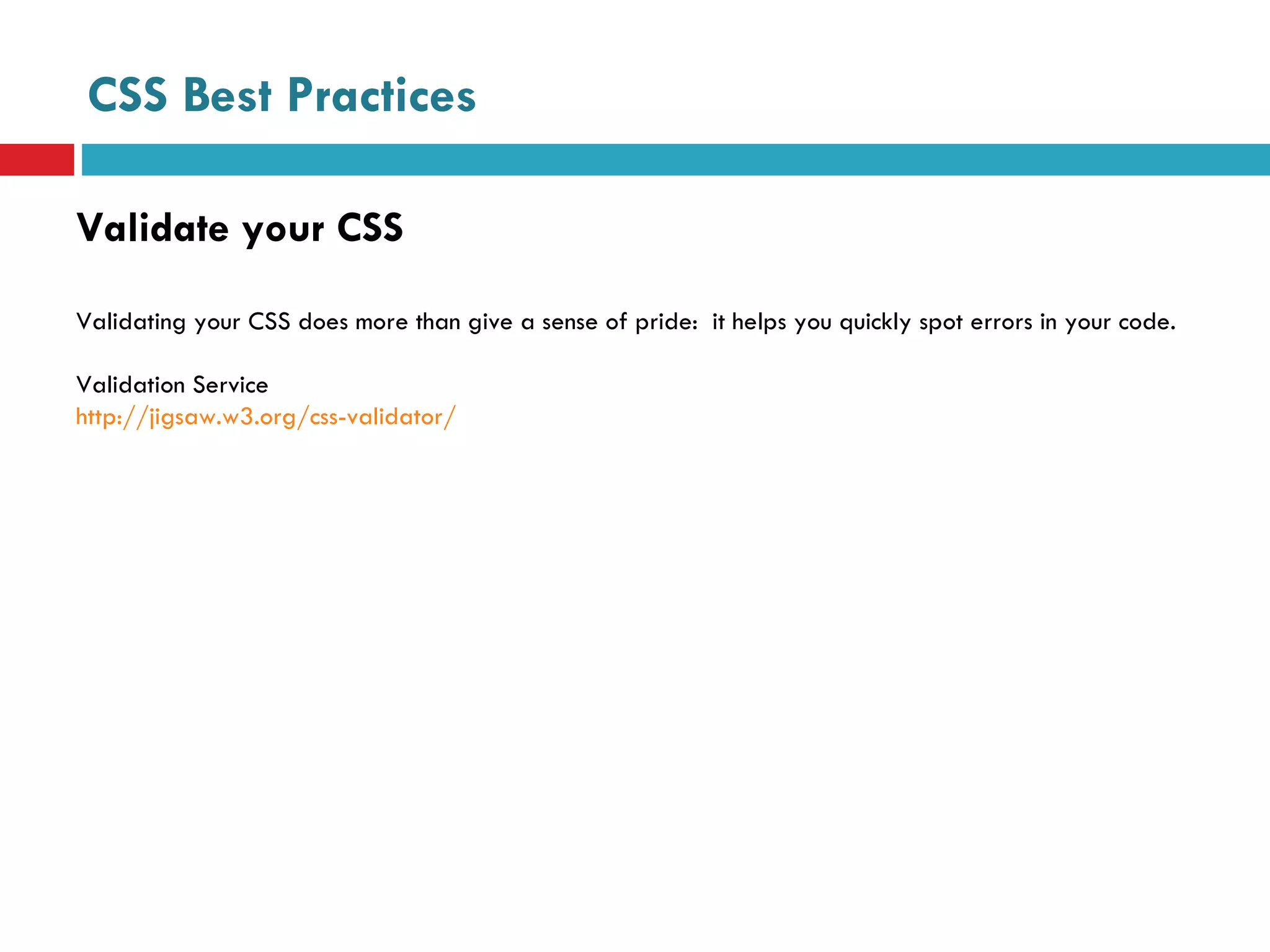 CSS Best Practices

Validate your CSS

Validating your CSS does more than give a sense of pride: it helps you quickly spot errors in your code.

Validation Service
http://jigsaw.w3.org/css-validator/